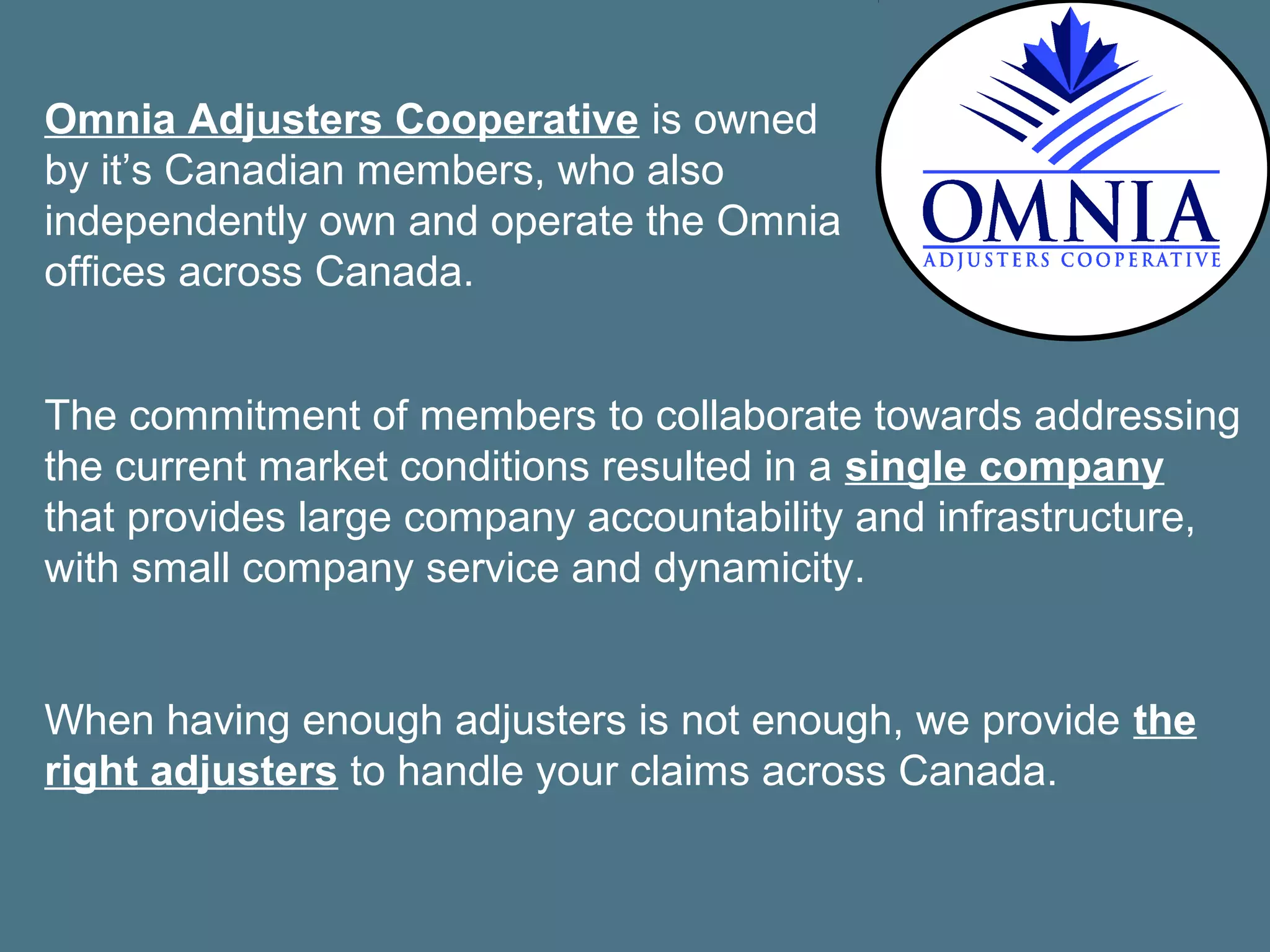 Omnia Adjusters Cooperative is owned by it’s Canadian members, who also independently own and operate the Omnia offices across Canada.

OMNIA
ADJUSTERS COOPERATIVE

The commitment of members to collaborate towards addressing the current market conditions resulted in a single company that provides large company accountability and infrastructure, with small company service and dynamicity.

When having enough adjusters is not enough, we provide the right adjusters to handle your claims across Canada.